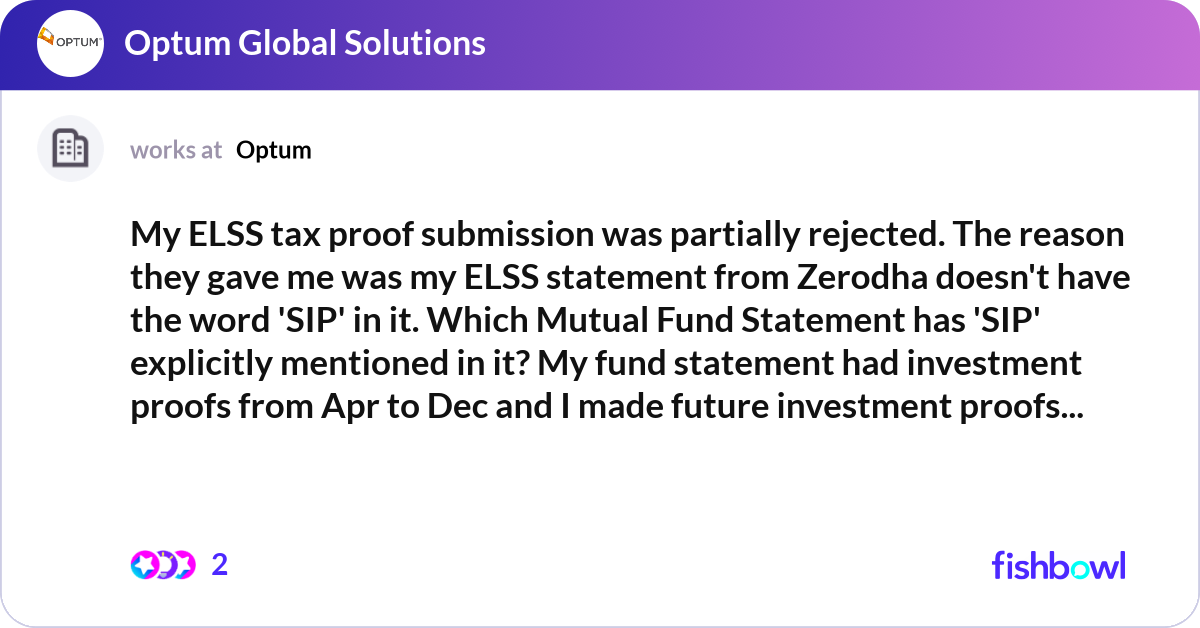 OPTUM

Optum Global Solutions

works at Optum

My ELSS tax proof submission was partially rejected. The reason they gave me was my ELSS statement from Zerodha doesn't have the word 'SIP' in it. Which Mutual Fund Statement has 'SIP' explicitly mentioned in it? My fund statement had investment proofs from Apr to Dec and I made future investment proofs...

2

fishbowl